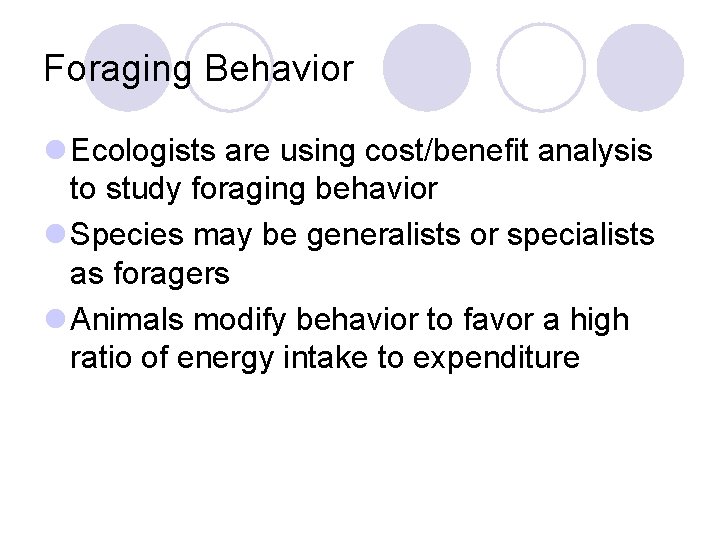 Foraging Behavior

Ecologists are using cost/benefit analysis to study foraging behavior

Species may be generalists or specialists as foragers

Animals modify behavior to favor a high ratio of energy intake to expenditure